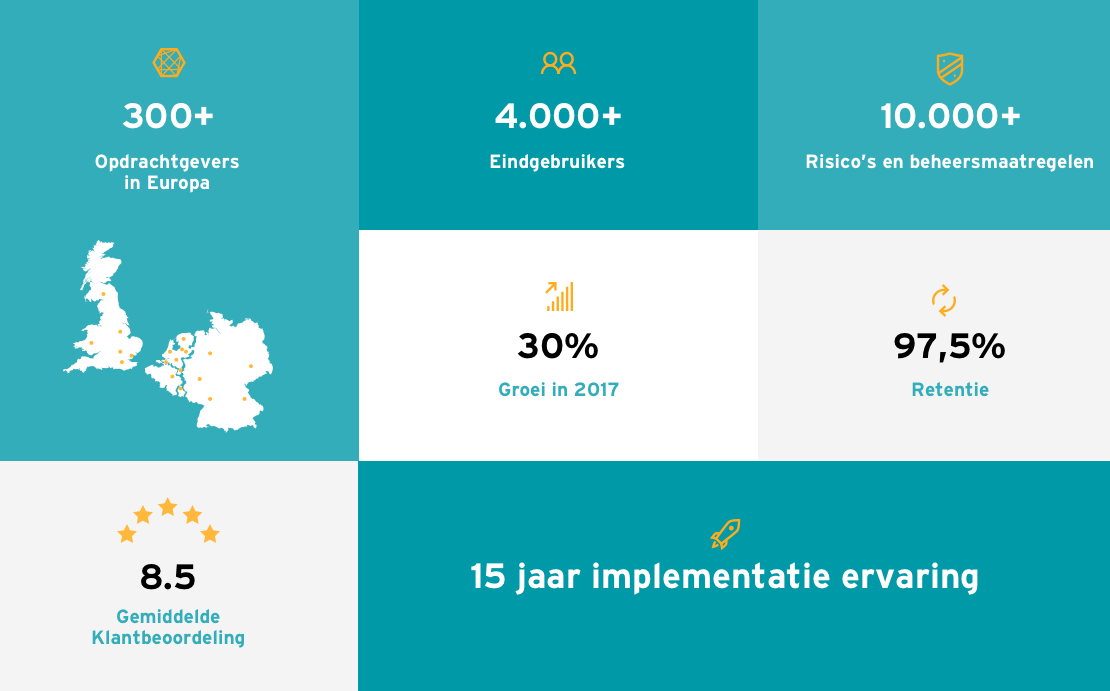 300+

Opdrachtgevers in Europa

4.000+

Eindgebruikers

10.000+

Risico's en beheersmaatregelen

30%

Groei in 2017

97,5%

Retentie

8.5

Gemiddelde Klantbeoordeling

15 jaar implementatie ervaring